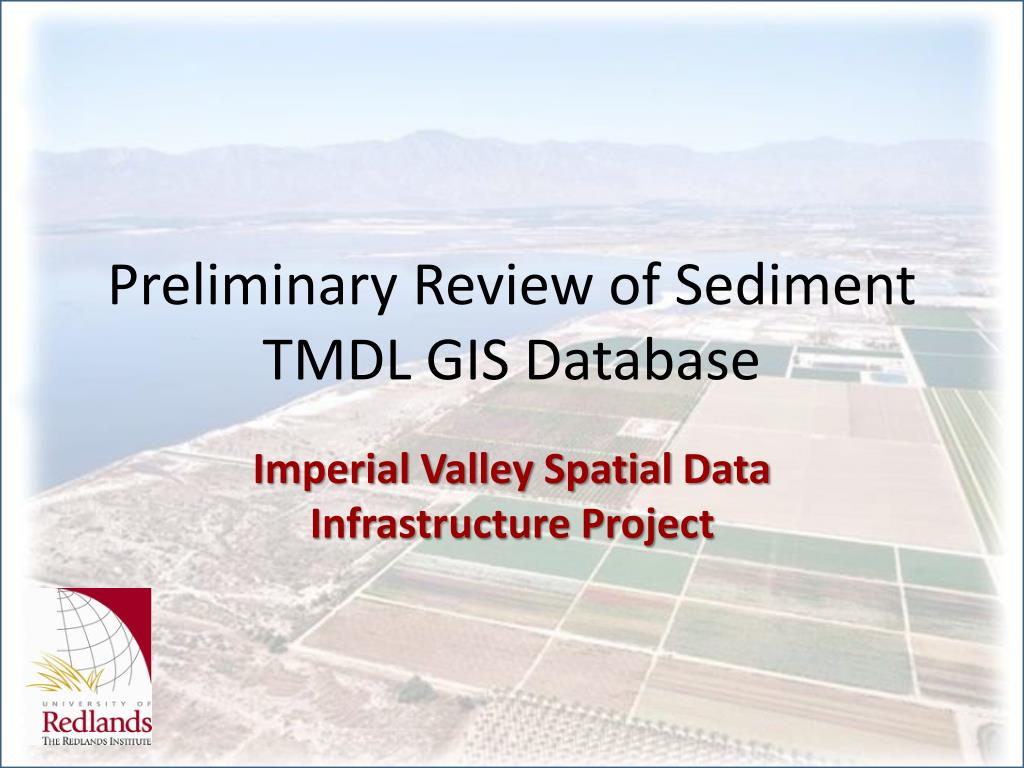 Preliminary Review of Sediment TMDL GIS Database

Imperial Valley Spatial Data Infrastructure Project

UNIVERSITY OF
Redlands
THE REDLANDS INSTITUTE